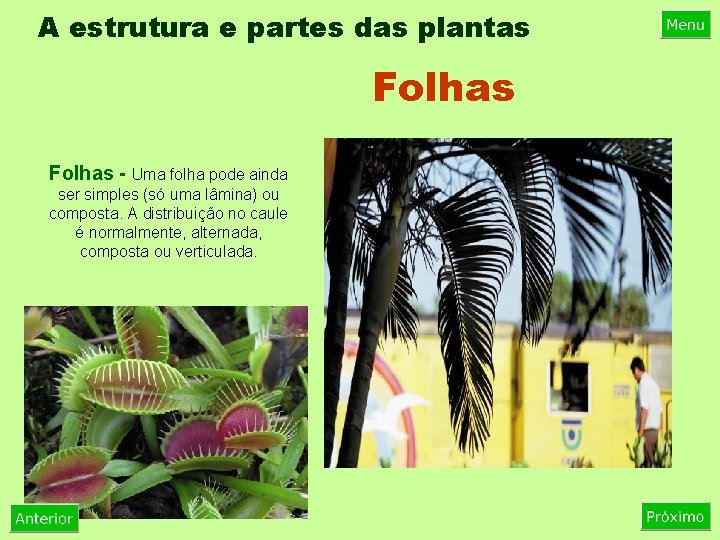 A estrutura e partes das plantas

Menu

Folhas

Folhas - Uma folha pode ainda ser simples (só uma lâmina) ou composta. A distribuição no caule é normalmente, alternada, composta ou verticulada.

Anterior

Próximo